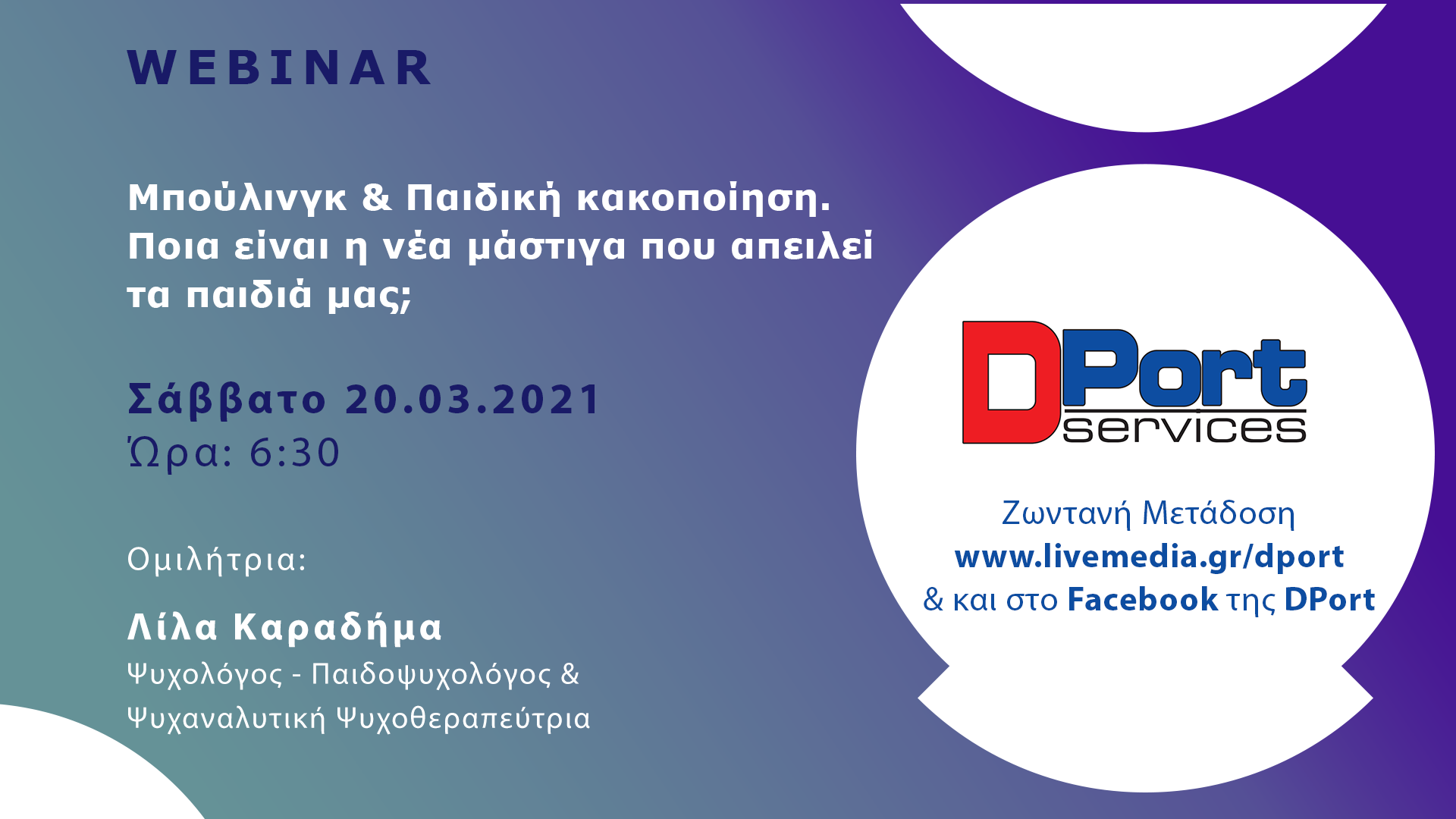 WEBINAR

Μπούλινγκ & Παιδική κακοποίηση. Ποια είναι η νέα μάστιγα που απειλεί τα παιδιά μας;

Σάββατο 20.03.2021
Ώρα: 6:30

Ομιλήτρια:

Λίλα Καραδήμα
Ψυχολόγος - Παιδοψυχολόγος & Ψυχαναλυτική Ψυχοθεραπεύτρια

DPort services

Ζωντανή Μετάδοση
www.livemedia.gr/dport
& και στο Facebook της DPort